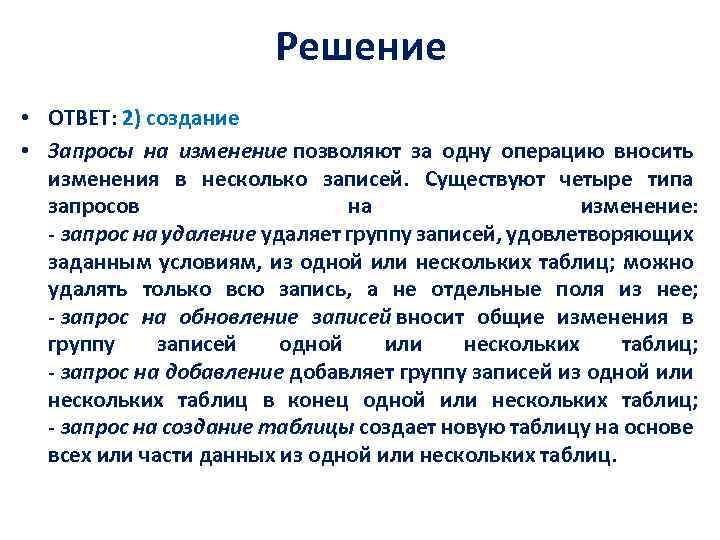 Решение

• ОТВЕТ: 2) создание

• Запросы на изменение позволяют за одну операцию вносить изменения в несколько записей. Существуют четыре типа запросов на изменение:
- запрос на удаление удаляет группу записей, удовлетворяющих заданным условиям, из одной или нескольких таблиц; можно удалять только всю запись, а не отдельные поля из нее;
- запрос на обновление записей вносит общие изменения в группу записей одной или нескольких таблиц;
- запрос на добавление добавляет группу записей из одной или нескольких таблиц в конец одной или нескольких таблиц;
- запрос на создание таблицы создает новую таблицу на основе всех или части данных из одной или нескольких таблиц.